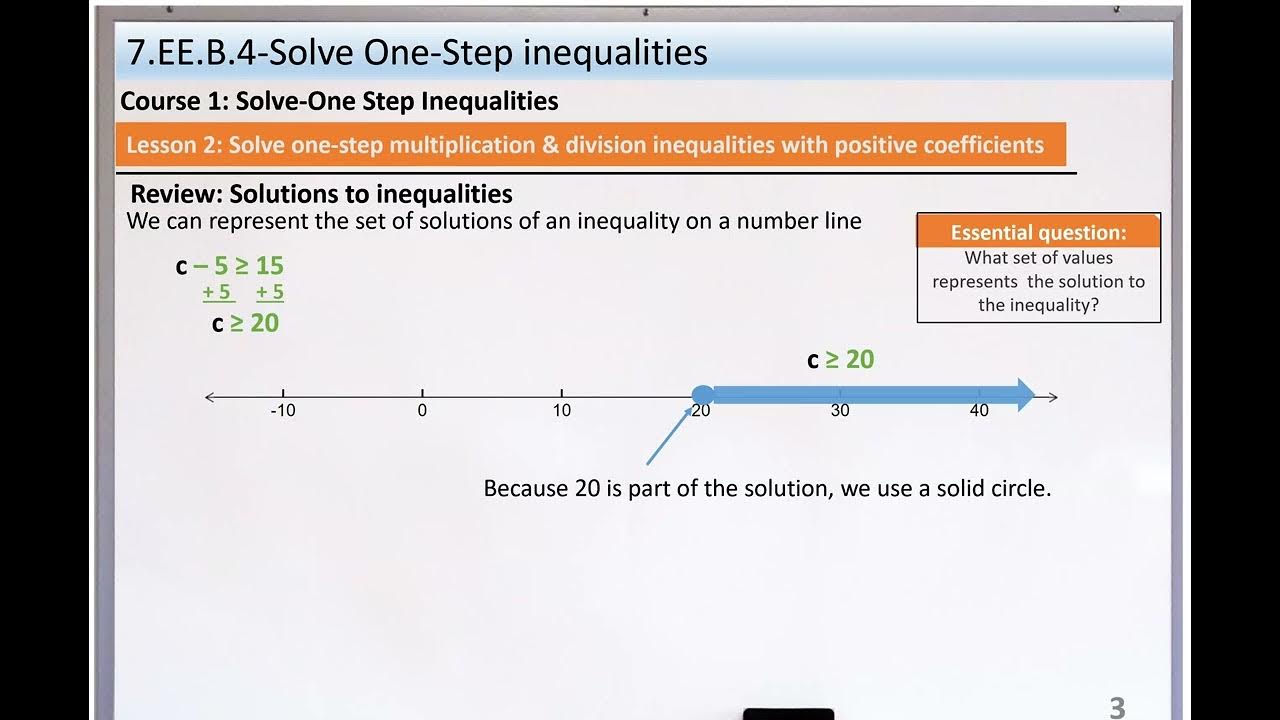 7.EE.B.4-Solve One-Step inequalities

Course 1: Solve-One Step Inequalities

Lesson 2: Solve one-step multiplication & division inequalities with positive coefficients

Review: Solutions to inequalities

We can represent the set of solutions of an inequality on a number line

Essential question:
What set of values represents the solution to the inequality?

$c - 5 \geq 15$
$+5 \quad +5$
$c \geq 20$

$c \geq 20$

-10 0 10 20 30 40

Because 20 is part of the solution, we use a solid circle.

3